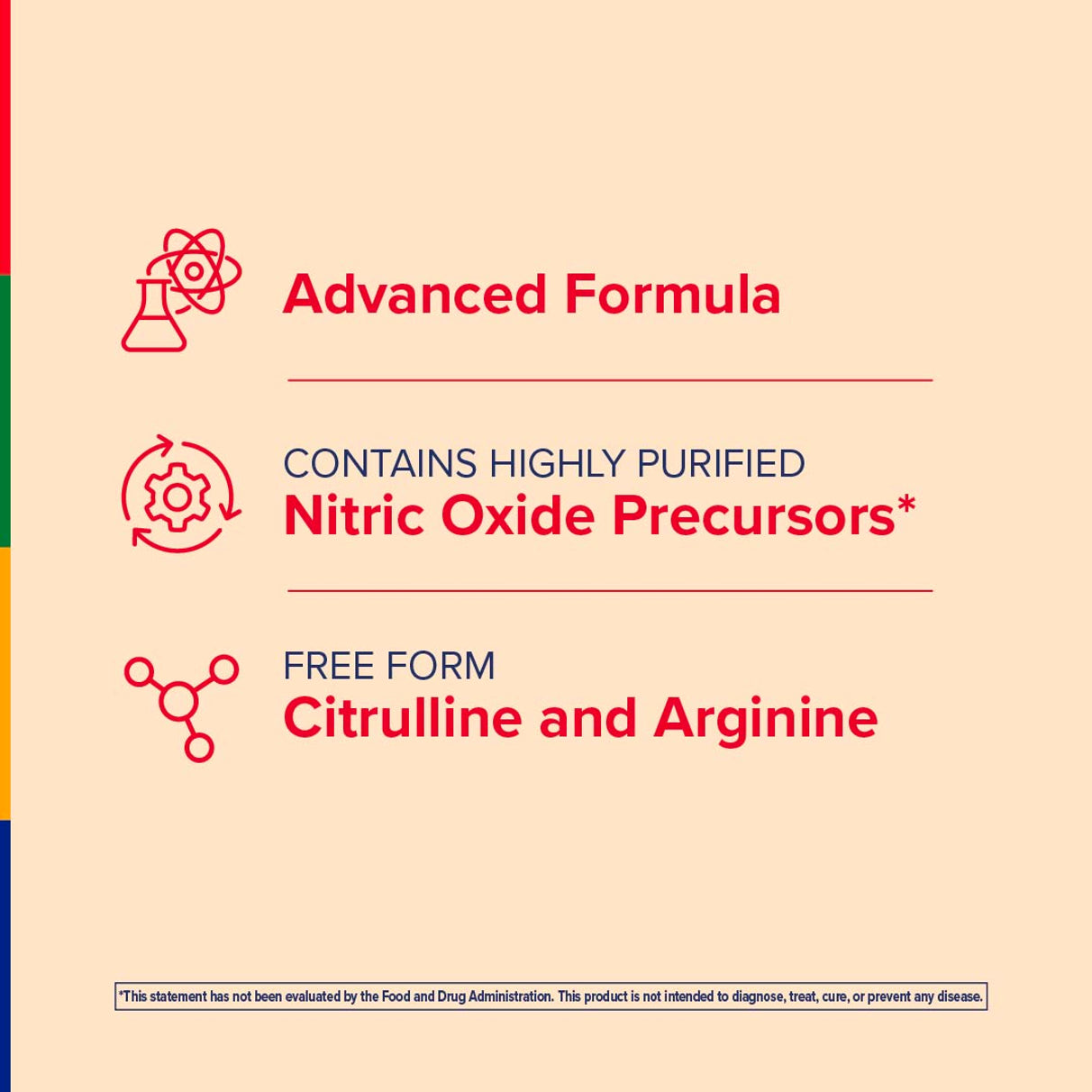 Advanced Formula

CONTAINS HIGHLY PURIFIED
Nitric Oxide Precursors*

FREE FORM
Citrulline and Arginine

*This statement has not been evaluated by the Food and Drug Administration. This product is not intended to diagnose, treat, cure, or prevent any disease.